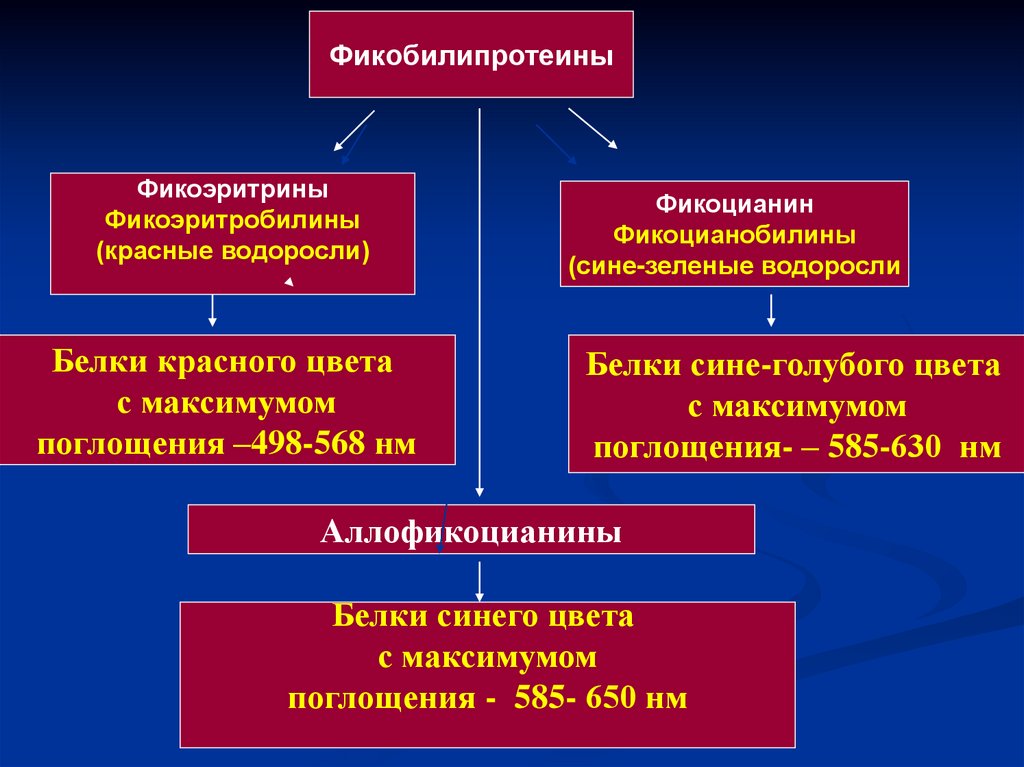 Фикобилипротеины

Фикоэритрины
Фикоэритробилины
(красные водоросли)

Фикоцианин
Фикоцианобилины
(сине-зеленые водоросли

Белки красного цвета
с максимумом
поглощения –498-568 нм

Белки сине-голубого цвета
с максимумом
поглощения- – 585-630 нм

Аллофикоцианины

Белки синего цвета
с максимумом
поглощения - 585- 650 нм